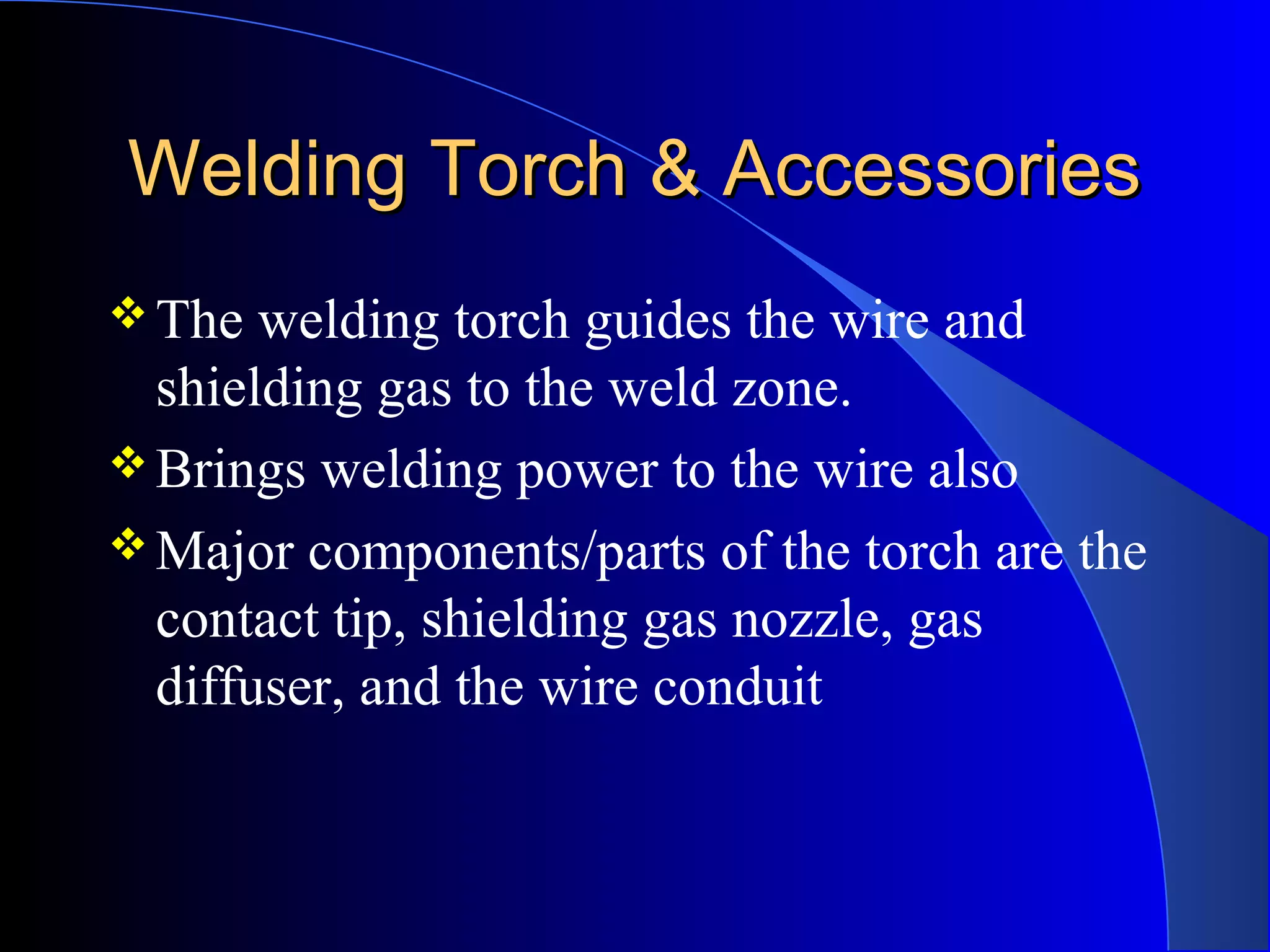 Welding Torch & Accessories

❖ The welding torch guides the wire and shielding gas to the weld zone.

❖ Brings welding power to the wire also

❖ Major components/parts of the torch are the contact tip, shielding gas nozzle, gas diffuser, and the wire conduit